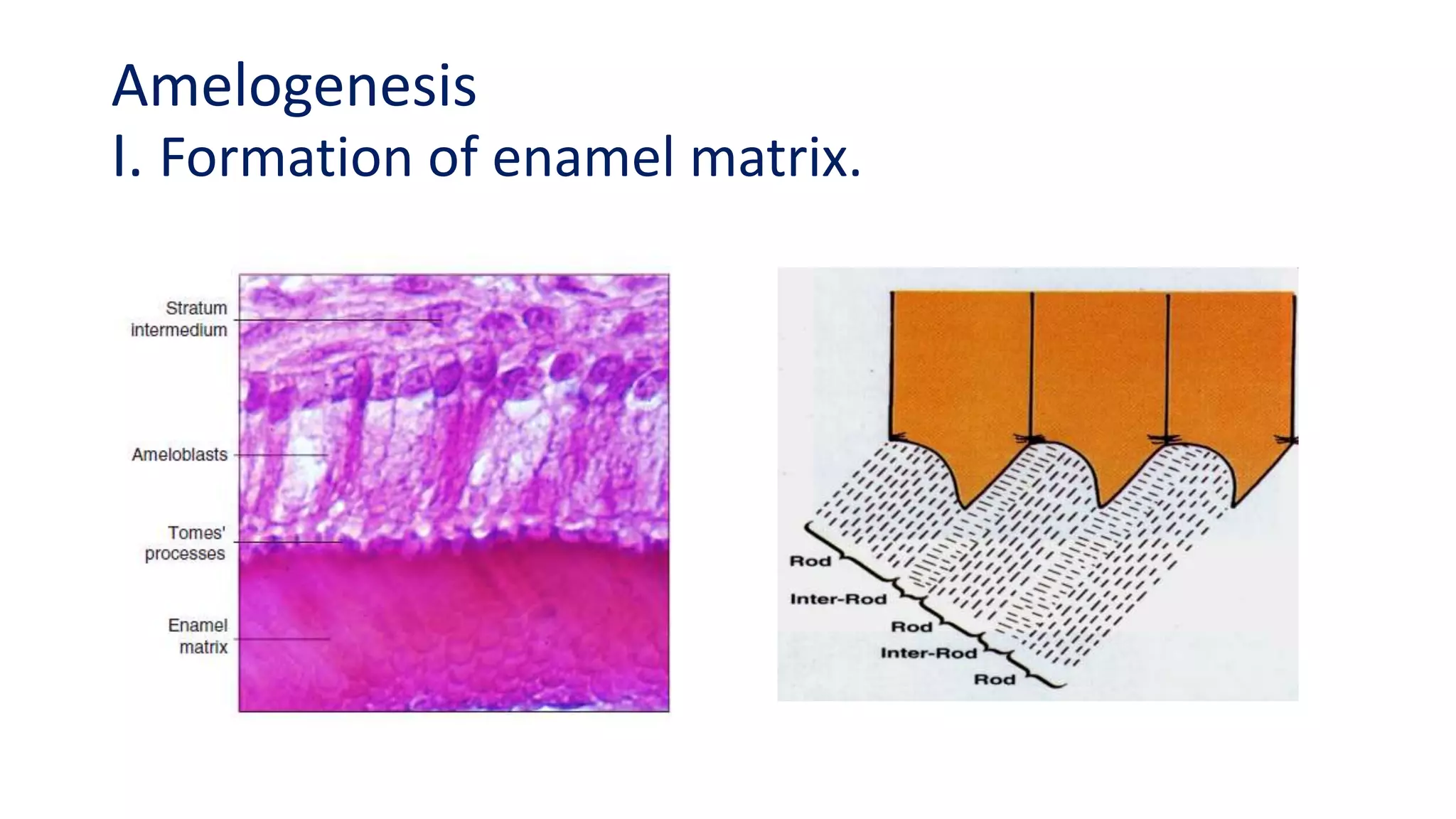 Amelogenesis
I. Formation of enamel matrix.

Stratum intermedium

Ameloblasts

Tomes' processes

Enamel matrix

Rod
Inter-Rod
Rod
Inter-Rod
Rod